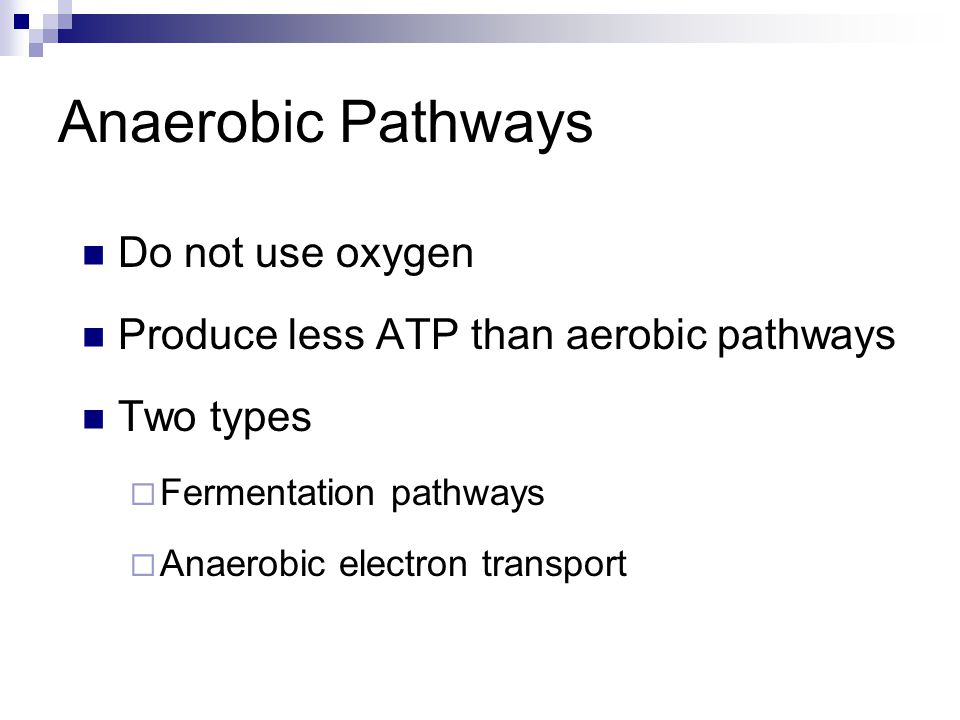 Anaerobic Pathways

Do not use oxygen

Produce less ATP than aerobic pathways

Two types

Fermentation pathways

Anaerobic electron transport